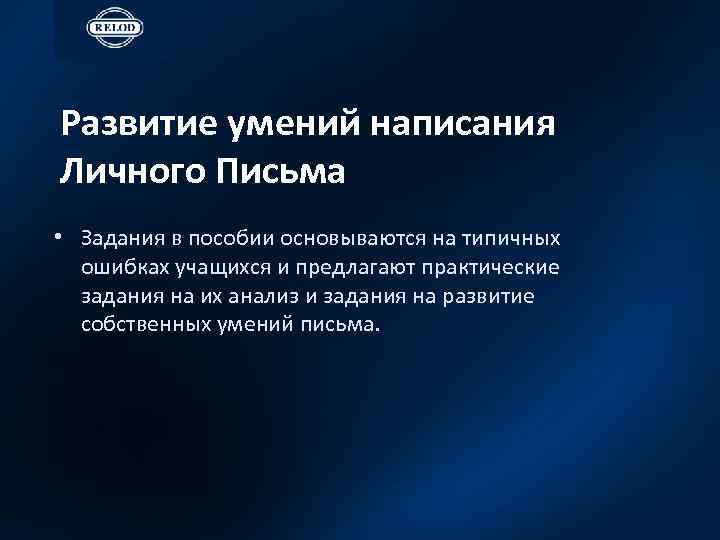 RELOD

Развитие умений написания Личного Письма

• Задания в пособии основываются на типичных ошибках учащихся и предлагают практические задания на их анализ и задания на развитие собственных умений письма.